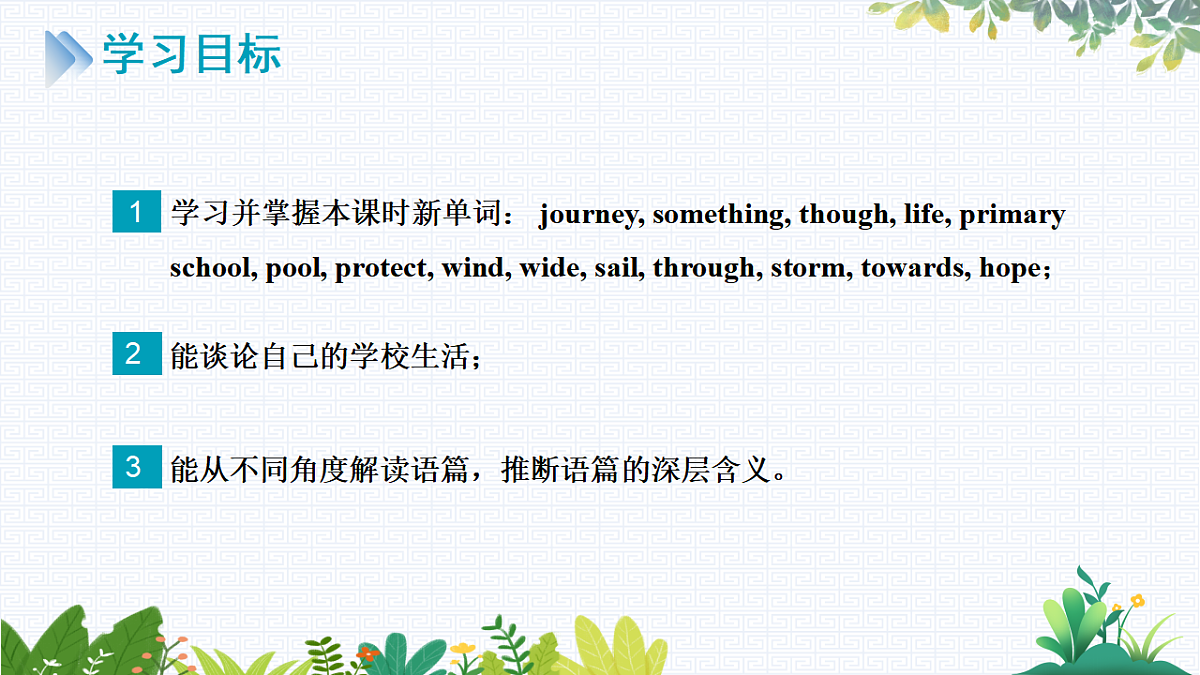 学习目标

1 学习并掌握本课时新单词： journey, something, though, life, primary school, pool, protect, wind, wide, sail, through, storm, towards, hope；

2 能谈论自己的学校生活；

3 能从不同角度解读语篇，推断语篇的深层含义。